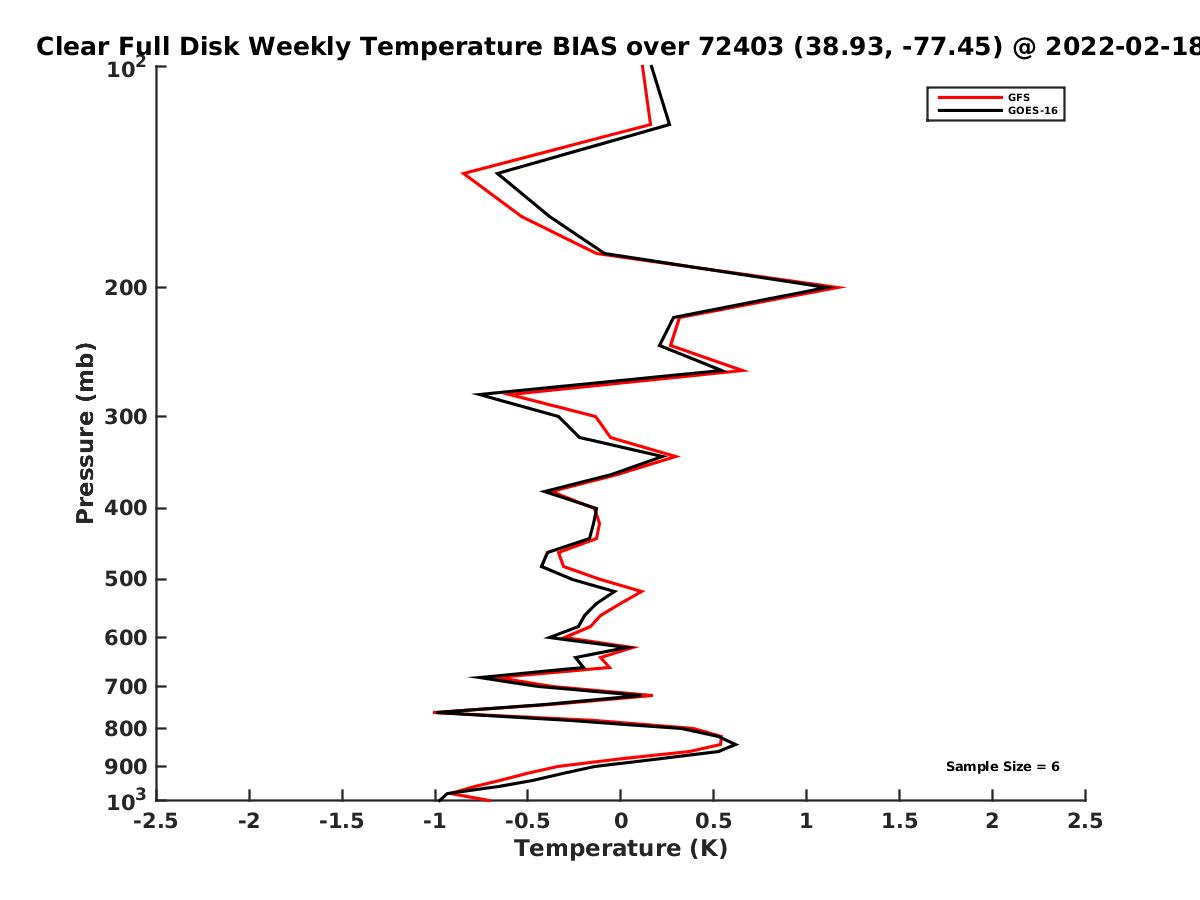 Clear Full Disk Weekly Temperature BIAS over 72403 (38.93, -77.45) @ 2022-02-18

GFS
GOES-16

Sample Size = 6

Pressure (mb)

$10^2$
200
300
400
500
600
700
800
900
$10^3$

-2.5 -2 -1.5 -1 -0.5 0 0.5 1 1.5 2 2.5

Temperature (K)